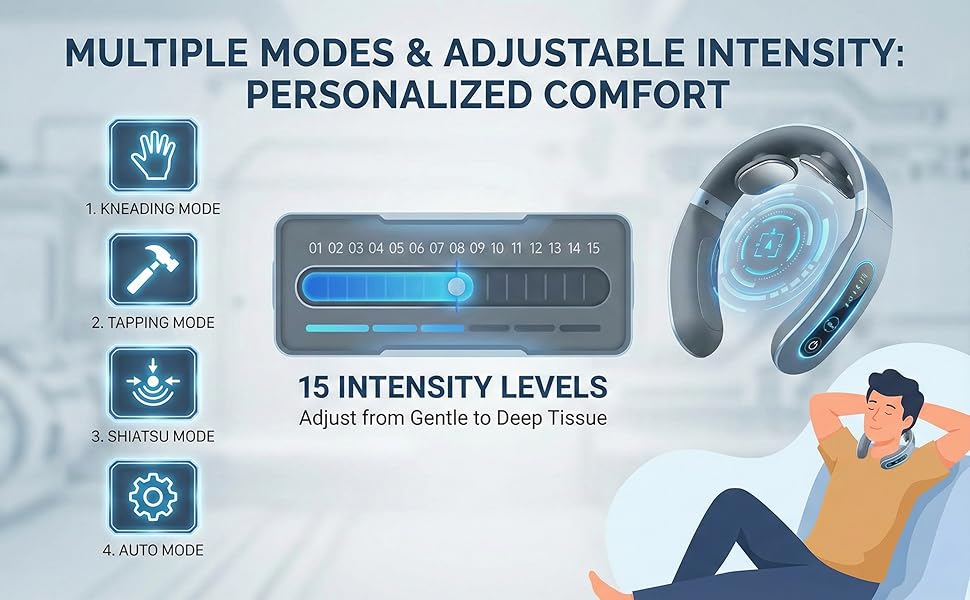 MULTIPLE MODES & ADJUSTABLE INTENSITY: PERSONALIZED COMFORT

1. KNEADING MODE

2. TAPPING MODE

3. SHIATSU MODE

4. AUTO MODE

01 02 03 04 05 06 07 08 09 10 11 12 13 14 15

15 INTENSITY LEVELS
Adjust from Gentle to Deep Tissue